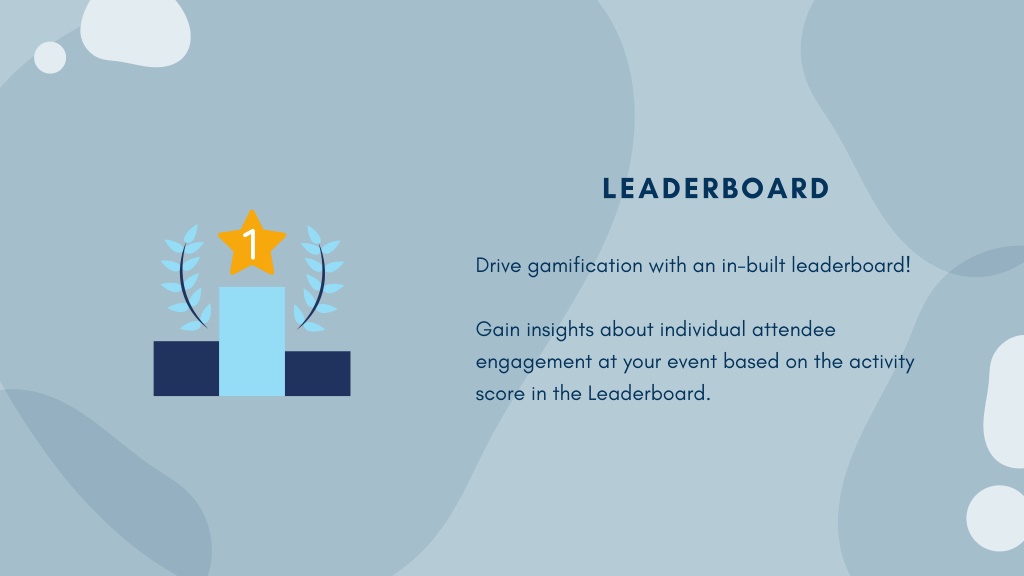 1

LEADERBOARD

Drive gamification with an in-built leaderboard!

Gain insights about individual attendee engagement at your event based on the activity score in the Leaderboard.